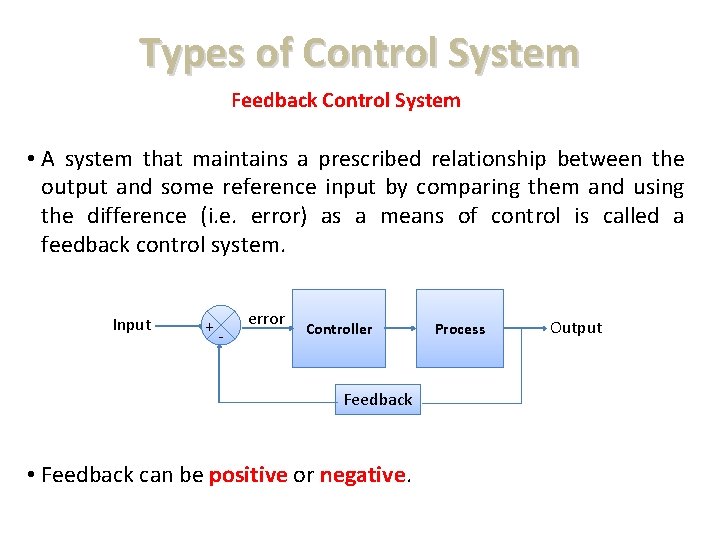 Types of Control System

Feedback Control System

• A system that maintains a prescribed relationship between the output and some reference input by comparing them and using the difference (i.e. error) as a means of control is called a feedback control system.

Input
+
-
error
Controller
Process
Output
Feedback

• Feedback can be positive or negative.